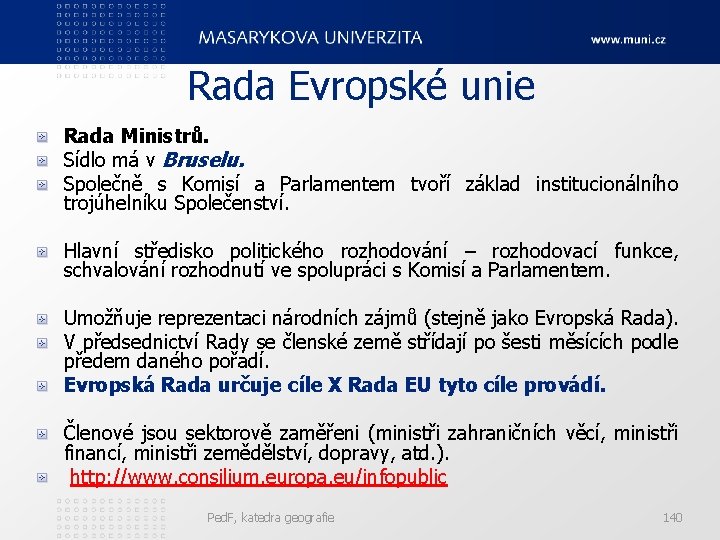 MASARYKOVA UNIVERZITA www.muni.cz

Rada Evropské unie

Rada Ministrů.

Sídlo má v Bruselu.

Společně s Komisí a Parlamentem tvoří základ institucionálního trojúhelníku Společenství.

Hlavní středisko politického rozhodování – rozhodovací funkce, schvalování rozhodnutí ve spolupráci s Komisí a Parlamentem.

Umožňuje reprezentaci národních zájmů (stejně jako Evropská Rada).

V předsednictví Rady se členské země střídají po šesti měsících podle předem daného pořadí.

Evropská Rada určuje cíle X Rada EU tyto cíle provádí.

Členové jsou sektorově zaměřeni (ministři zahraničních věcí, ministři financí, ministři zemědělství, dopravy, atd.).

http://www.consilium.europa.eu/infopublic

PedF, katedra geografie

140